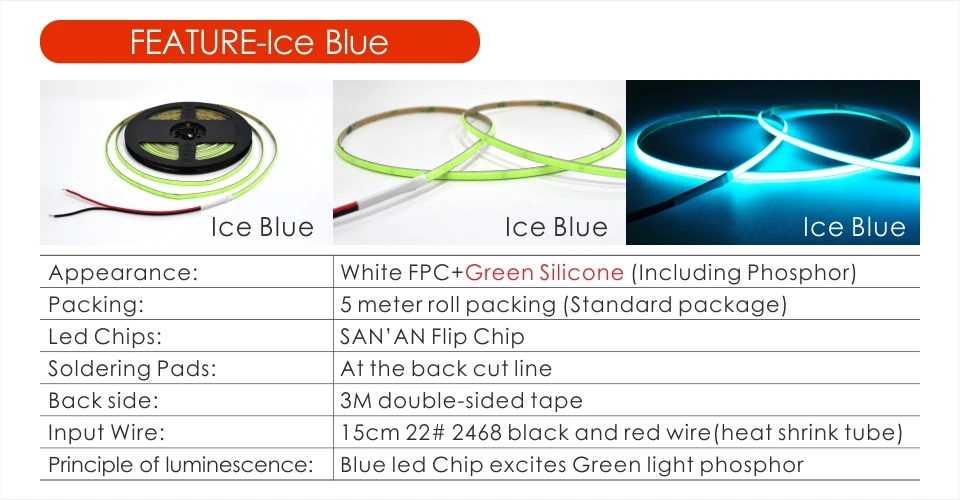 FEATURE-Ice Blue

Ice Blue

Ice Blue

Ice Blue

| | |
|---|---|
| Appearance: | White FPC+Green Silicone (Including Phosphor) |
| Packing: | 5 meter roll packing (Standard package) |
| Led Chips: | SAN'AN Flip Chip |
| Soldering Pads: | At the back cut line |
| Back side: | 3M double-sided tape |
| Input Wire: | 15cm 22# 2468 black and red wire(heat shrink tube) |
| Principle of luminescence: | Blue led Chip excites Green light phosphor |